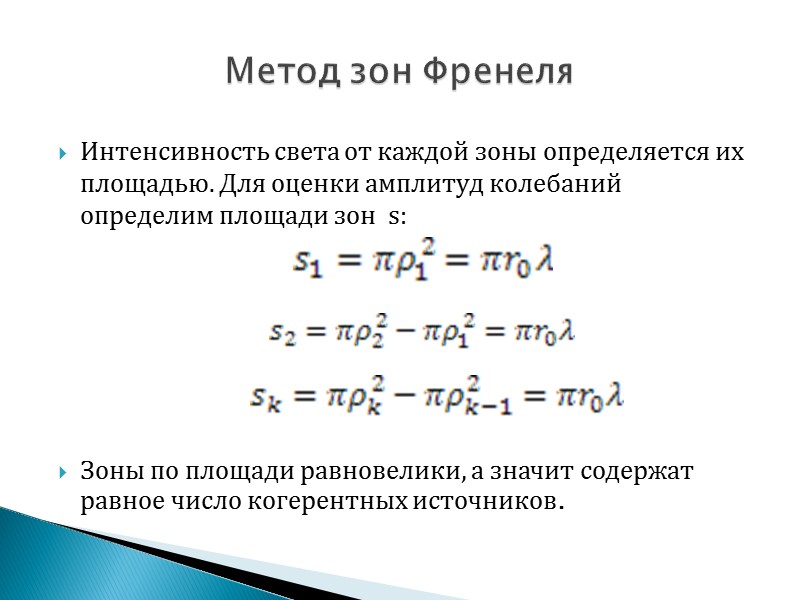 Метод зон Френеля

Интенсивность света от каждой зоны определяется их площадью. Для оценки амплитуд колебаний определим площади зон s:

$s_1 = \pi\rho_1^2 = \pi r_0 \lambda$

$s_2 = \pi\rho_2^2 - \pi\rho_1^2 = \pi r_0 \lambda$

$s_k = \pi\rho_k^2 - \pi\rho_{k-1}^2 = \pi r_0 \lambda$

Зоны по площади равновелики, а значит содержат равное число когерентных источников.